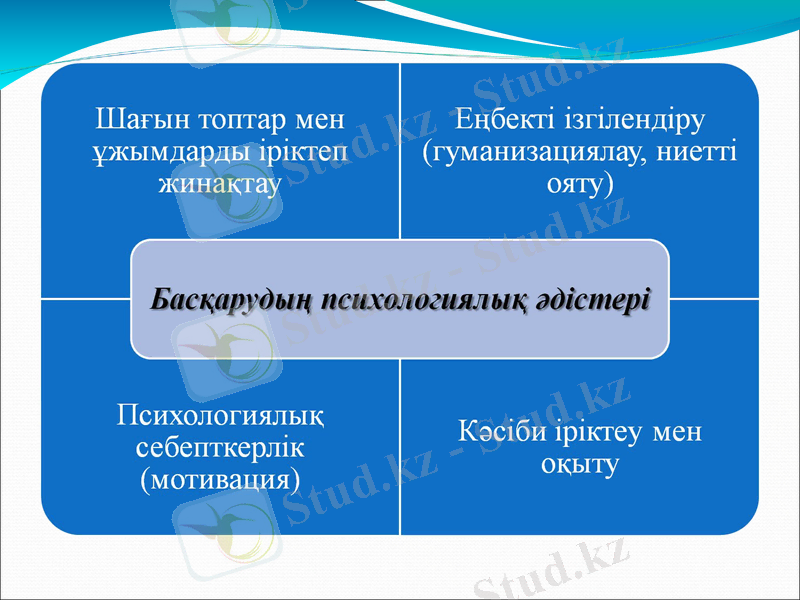 Шағын топтар мен ұжымдарды іріктеп жинақтау

Еңбекті ізгілендіру (гуманизациялау, ниетті ояту)

Басқарудың психологиялық әдістері

Психологиялық себепткерлік (мотивация)

Кәсіби іріктеу мен оқыту

Stud.kz - Stud.kz